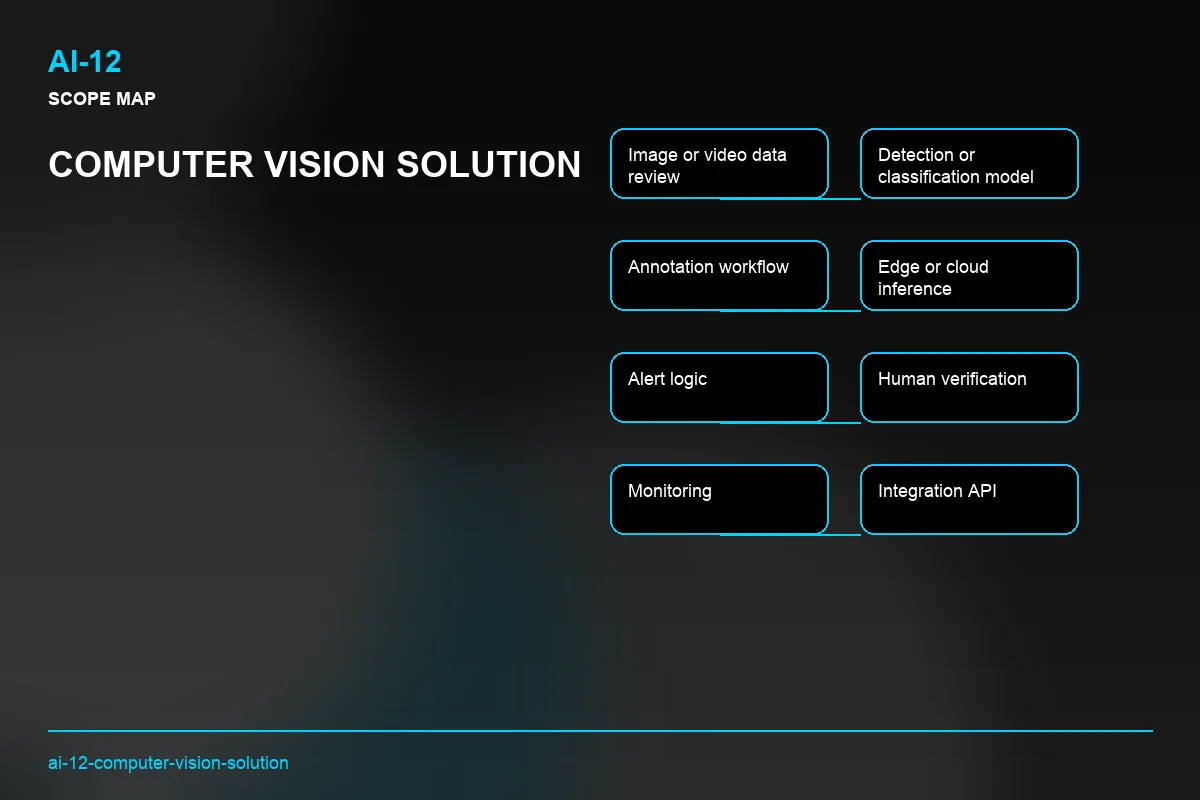 AI-12
SCOPE MAP

COMPUTER VISION SOLUTION

Image or video data review

Detection or classification model

Annotation workflow

Edge or cloud inference

Alert logic

Human verification

Monitoring

Integration API

ai-12-computer-vision-solution